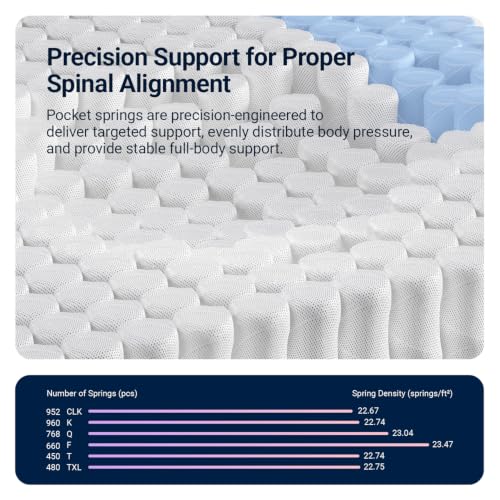 Precision Support for Proper Spinal Alignment

Pocket springs are precision-engineered to deliver targeted support, evenly distribute body pressure, and provide stable full-body support.

Number of Springs (pcs)

Spring Density (springs/ft²)

952 CLK 22.67
960 K 22.74
768 Q 23.04
660 F 23.47
450 T 22.74
480 TXL 22.75